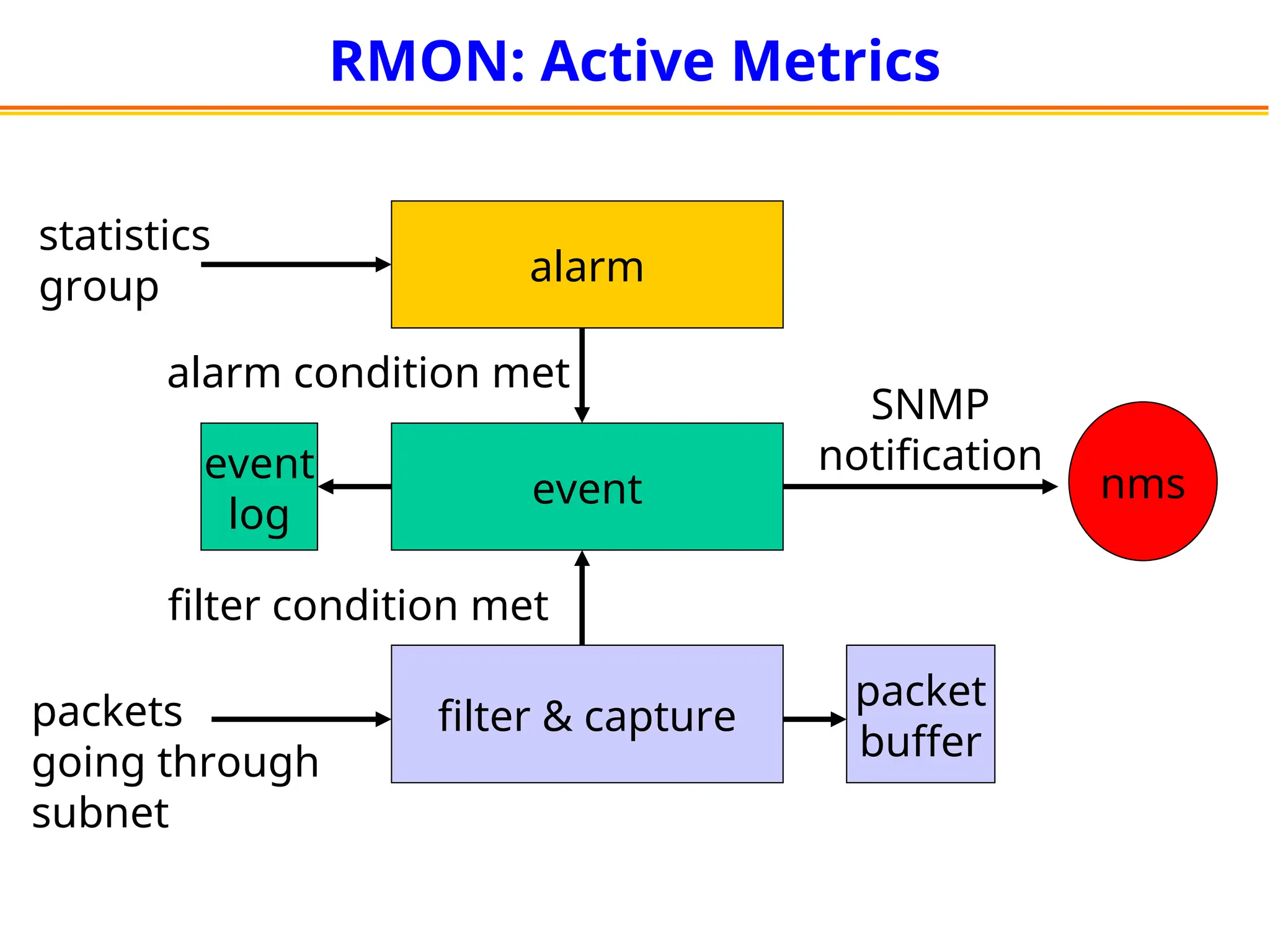 RMON: Active Metrics

statistics group

alarm

alarm condition met

event log

event

SNMP notification

nms

filter condition met

packets going through subnet

filter & capture

packet buffer